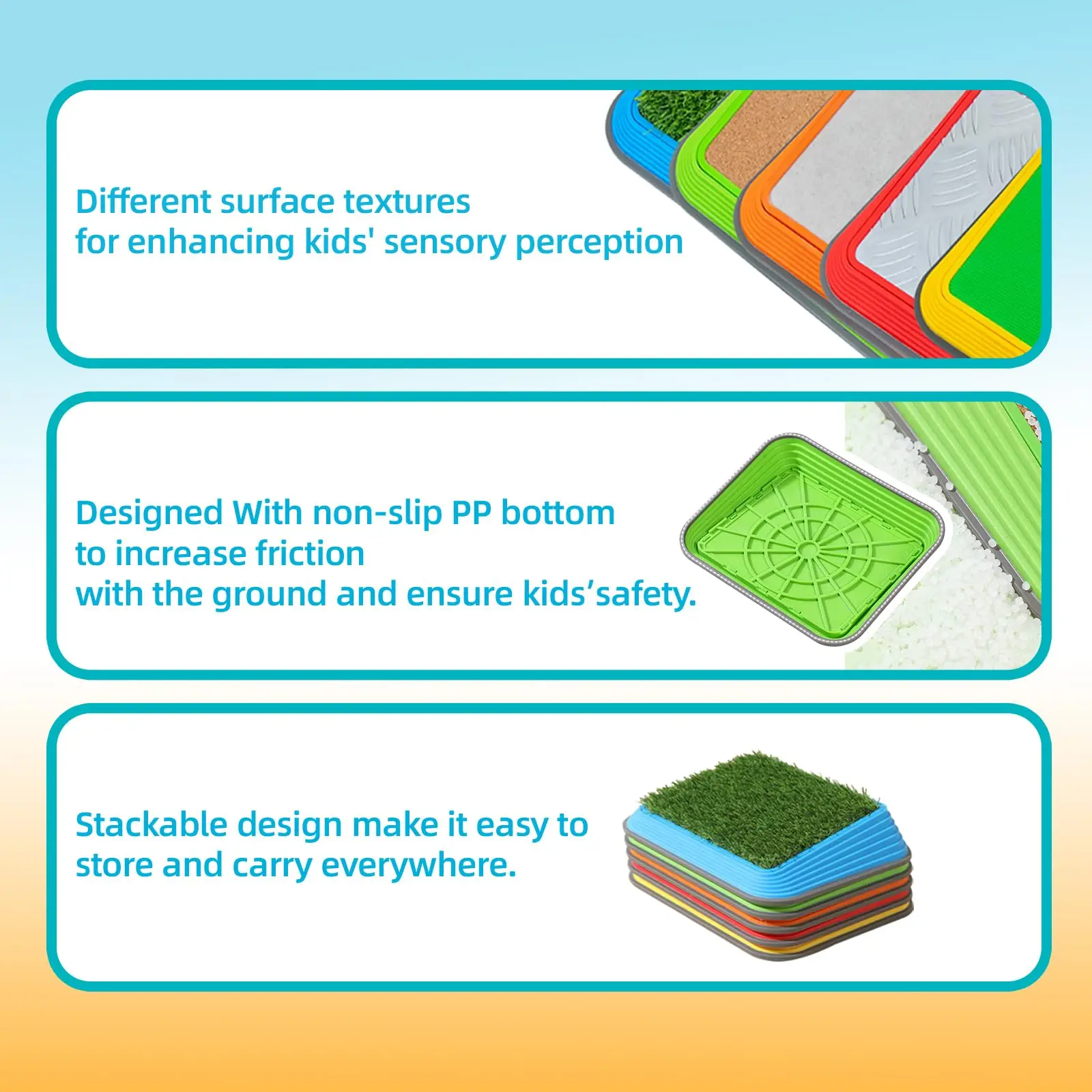 Different surface textures
for enhancing kids' sensory perception

Designed With non-slip PP bottom
to increase friction
with the ground and ensure kids’safety.

Stackable design make it easy to
store and carry everywhere.